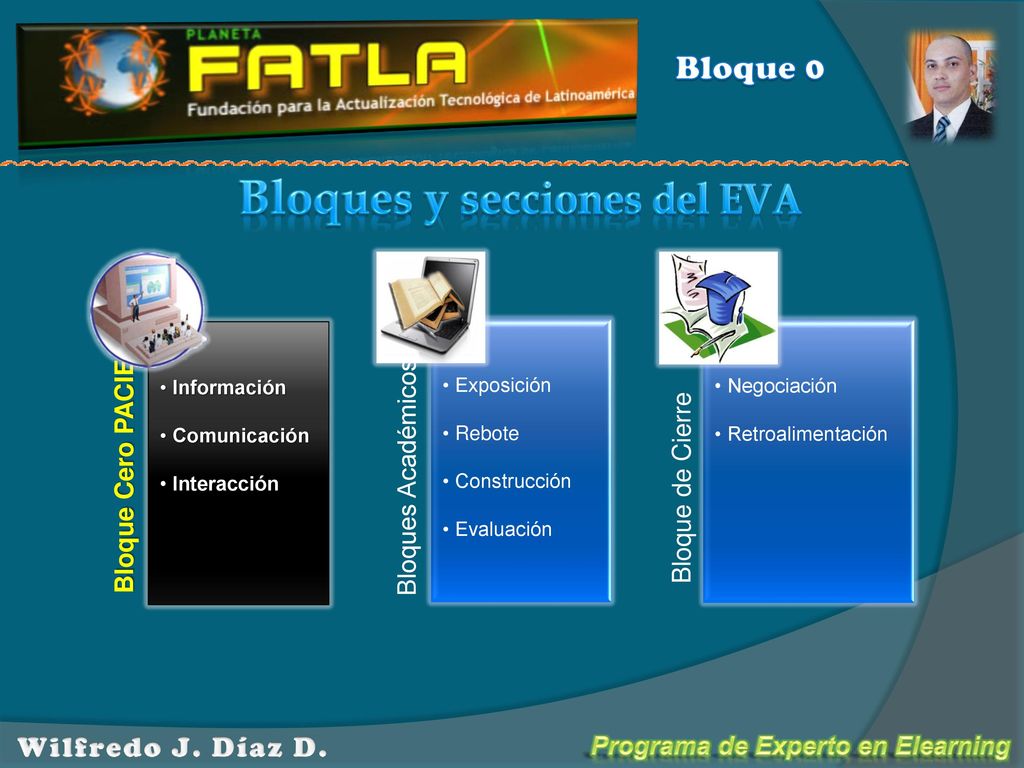 PLANETA
FATLA
Fundación para la Actualización Tecnológica de Latinoamérica

Bloque 0

Bloques y secciones del EVA

Bloque Cero PACIE

• Información
• Comunicación
• Interacción

Bloques Académicos

• Exposición
• Rebote
• Construcción
• Evaluación

Bloque de Cierre

• Negociación
• Retroalimentación

Wilfredo J. Díaz D.

Programa de Experto en Elearning